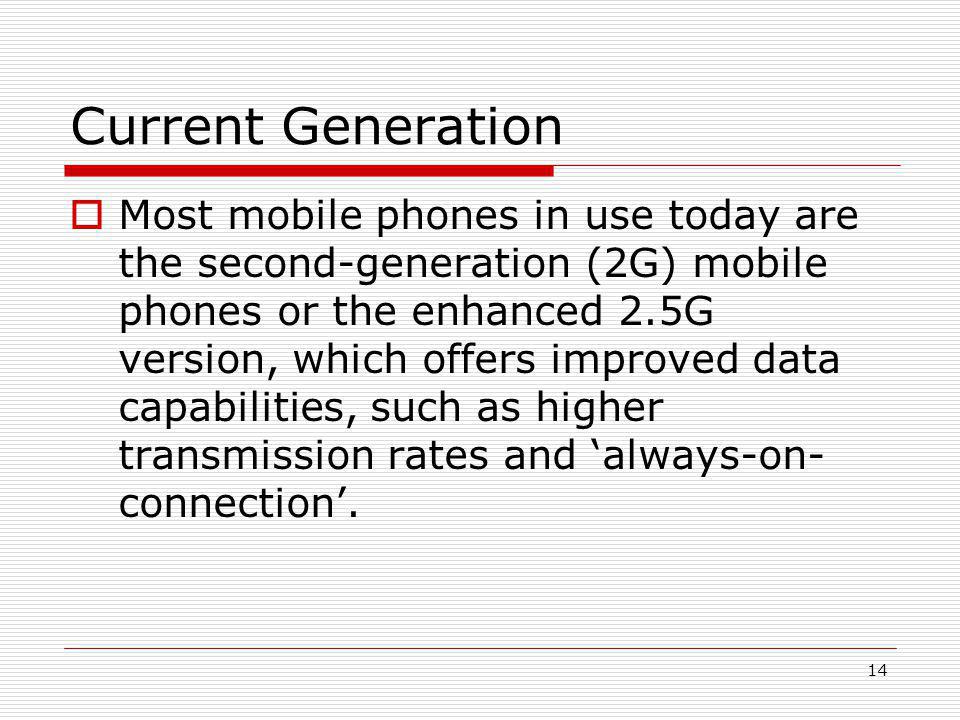 Current Generation

Most mobile phones in use today are the second-generation (2G) mobile phones or the enhanced 2.5G version, which offers improved data capabilities, such as higher transmission rates and ‘always-on-connection’.

14